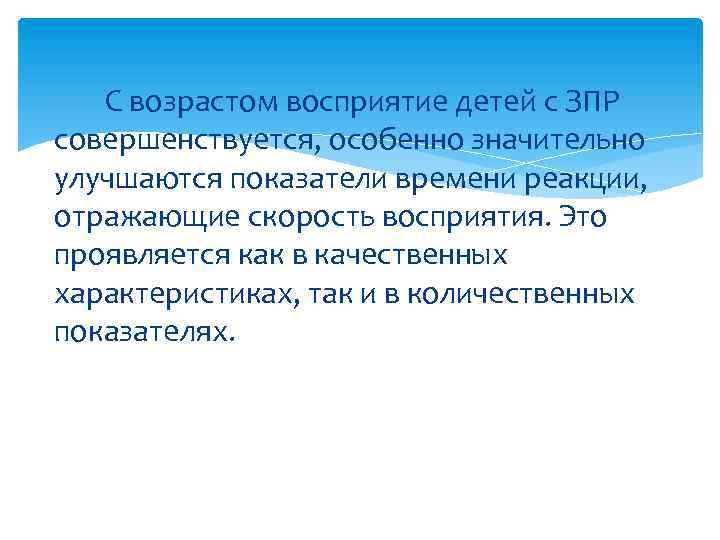 С возрастом восприятие детей с ЗПР совершенствуется, особенно значительно улучшаются показатели времени реакции, отражающие скорость восприятия. Это проявляется как в качественных характеристиках, так и в количественных показателях.